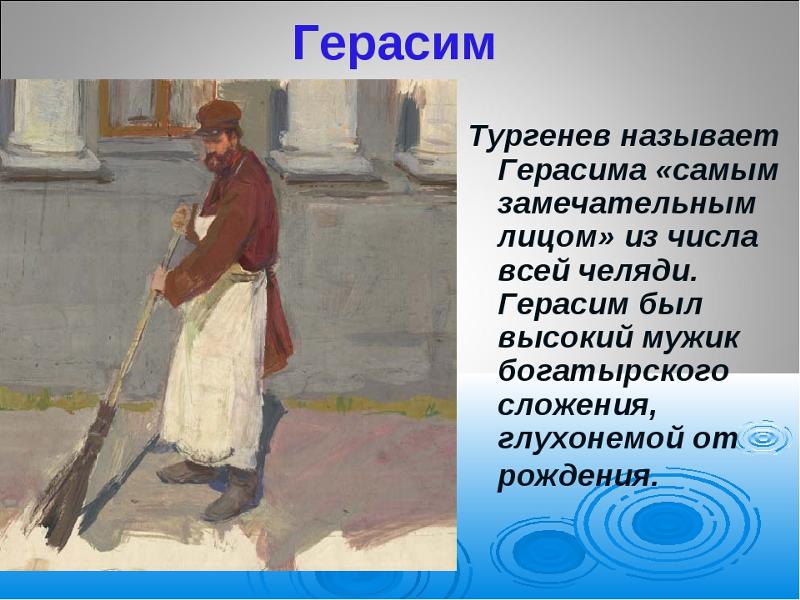 Герасим

Тургенев называет Герасима «самым замечательным лицом» из числа всей челяди. Герасим был высокий мужик богатырского сложения, глухонемой от рождения.